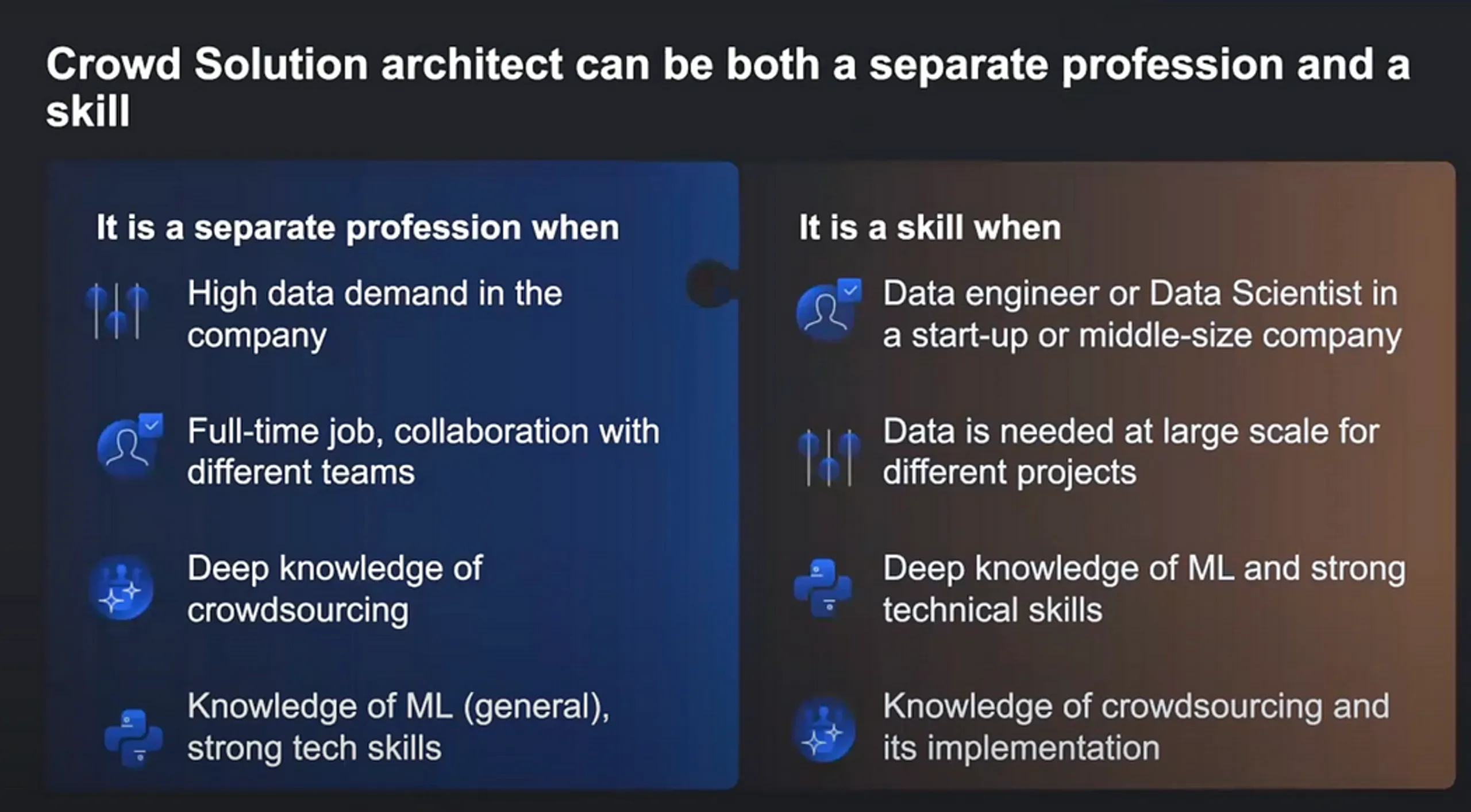 Crowd Solution architect can be both a separate profession and a skill

It is a separate profession when

High data demand in the company

Full-time job, collaboration with different teams

Deep knowledge of crowdsourcing

Knowledge of ML (general), strong tech skills

It is a skill when

Data engineer or Data Scientist in a start-up or middle-size company

Data is needed at large scale for different projects

Deep knowledge of ML and strong technical skills

Knowledge of crowdsourcing and its implementation